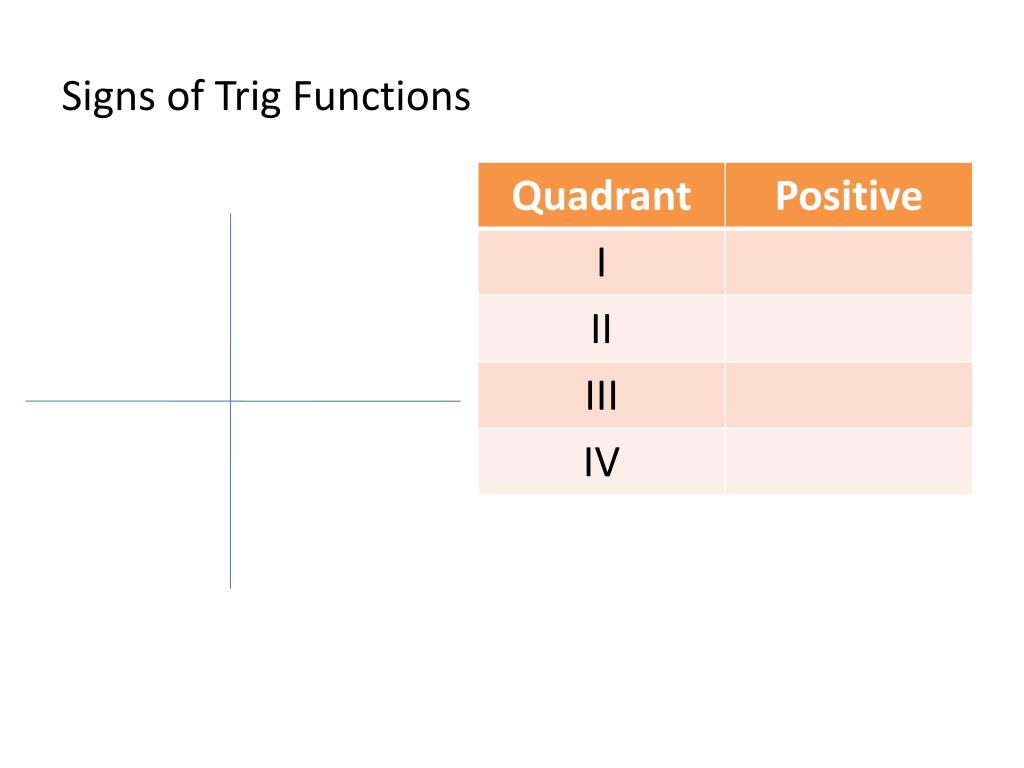 Signs of Trig Functions

| Quadrant | Positive |
|---|---|
| I | |
| II | |
| III | |
| IV | |